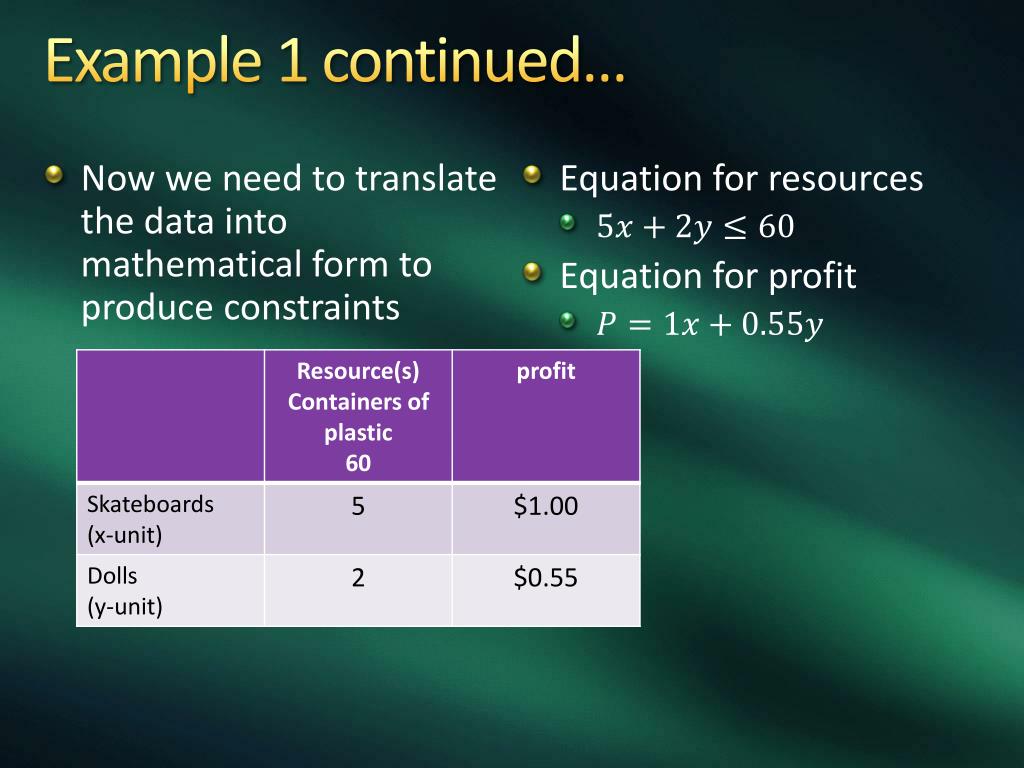 Example 1 continued…

Now we need to translate the data into mathematical form to produce constraints

| | Resource(s) Containers of plastic 60 | profit |
|---|---|---|
| Skateboards (x-unit) | 5 | \$1.00 |
| Dolls (y-unit) | 2 | \$0.55 |

Equation for resources

$5x + 2y \leq 60$

Equation for profit

$P = 1x + 0.55y$